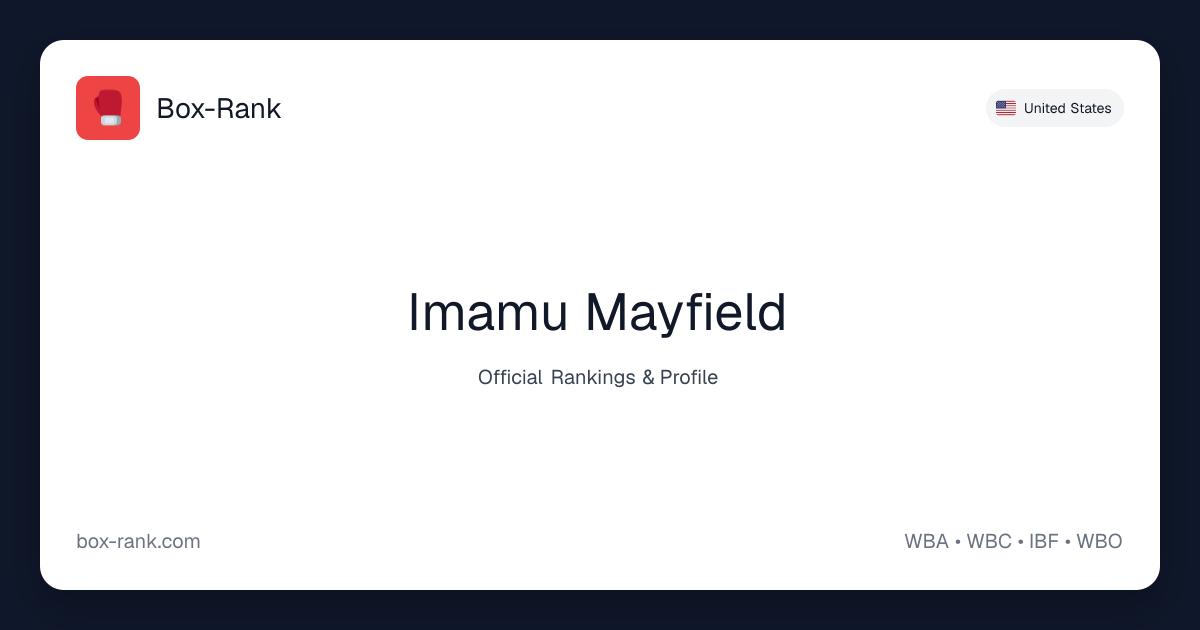 Box-Rank

United States

Imamu Mayfield

Official Rankings & Profile

box-rank.com

WBA • WBC • IBF • WBO